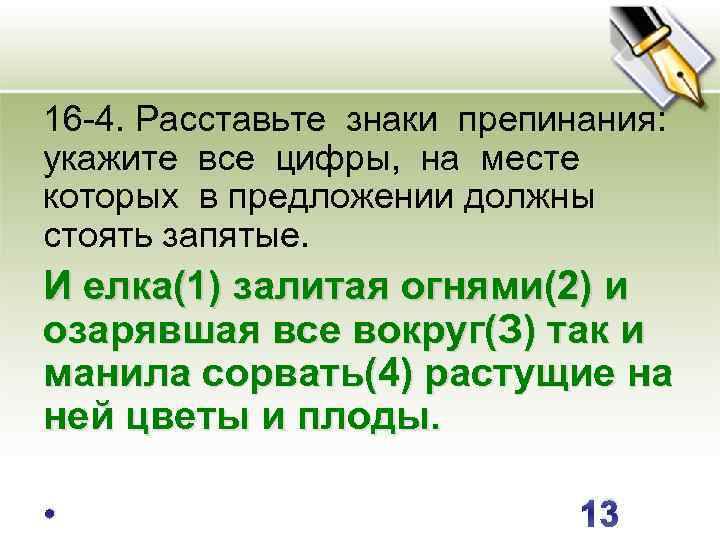 16-4. Расставьте знаки препинания: укажите все цифры, на месте которых в предложении должны стоять запятые.

И елка(1) залитая огнями(2) и озарявшая все вокруг(3) так и манила сорвать(4) растущие на ней цветы и плоды.

13